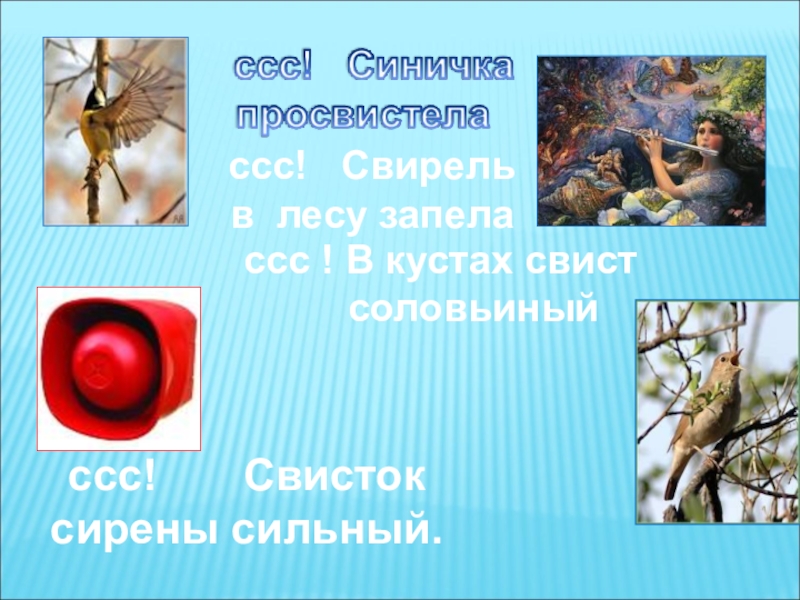 ссс! Синичка просвистела

ссс! Свирель в лесу запела

ссс ! В кустах свист соловьиный

ссс! Свисток сирены сильный.